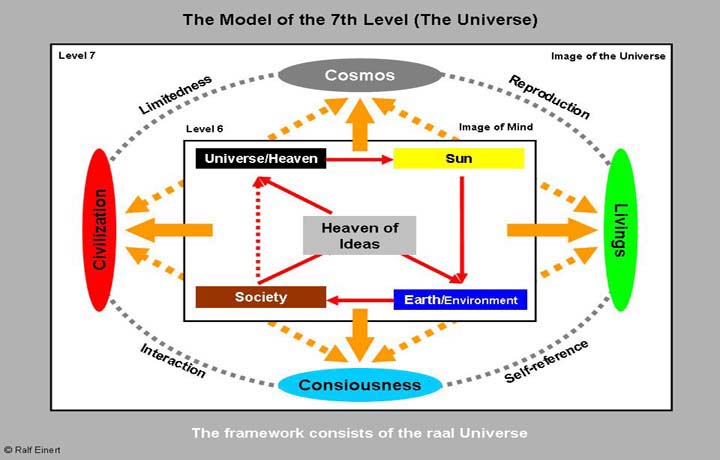 The Model of the 7th Level (The Universe)

Level 7

Image of the Universe

Cosmos

Limitedness

Reproduction

Level 6

Image of Mind

Universe/Heaven

Sun

Civilization

Heaven of Ideas

Livings

Society

Earth/Environment

Interaction

Self-reference

Consiousness

The framework consists of the raal Universe

© Ralf Einert